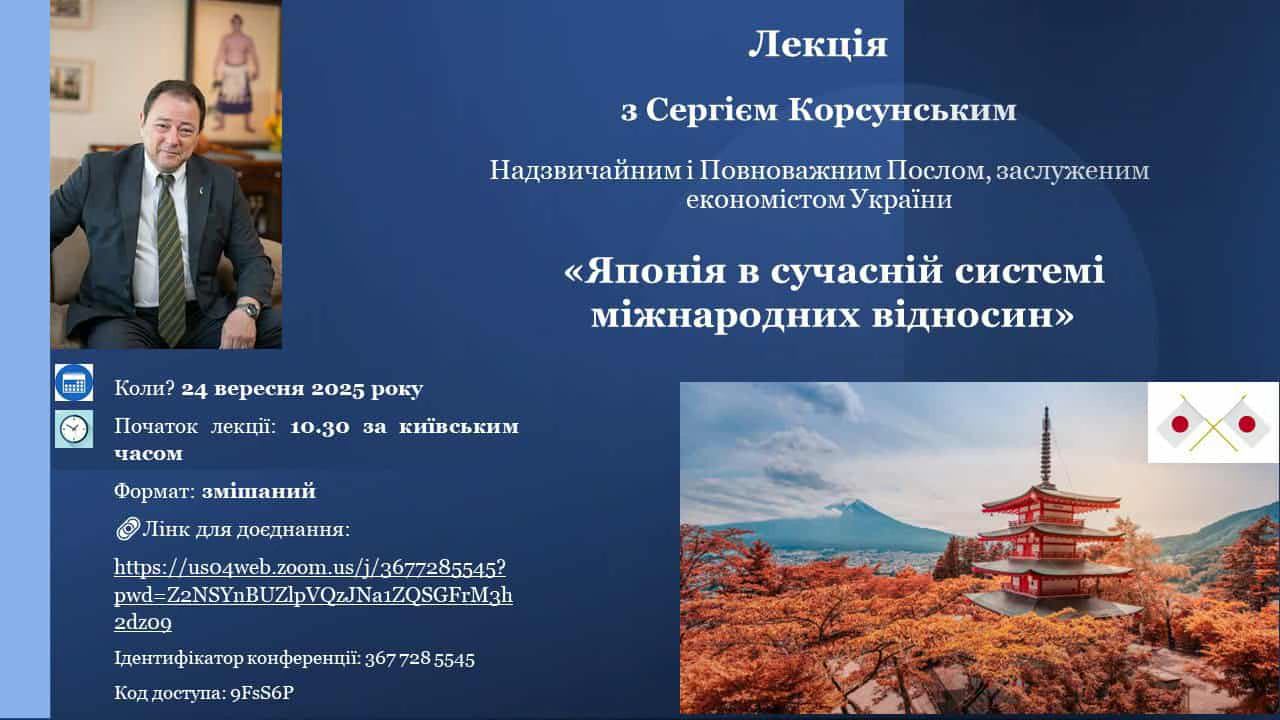 Лекція

з Сергієм Корсунським

Надзвичайним і Повноважним Послом, заслуженим економістом України

«Японія в сучасній системі міжнародних відносин»

Коли? 24 вересня 2025 року

Початок лекції: 10.30 за київським часом

Формат: змішаний

Лінк для доєднання:

https://us04web.zoom.us/j/3677285545?pwd=Z2NSYnBUZlpVQzJNa1ZQSGFrM3h2dz09

Ідентифікатор конференції: 367 728 5545

Код доступа: 9FsS6P